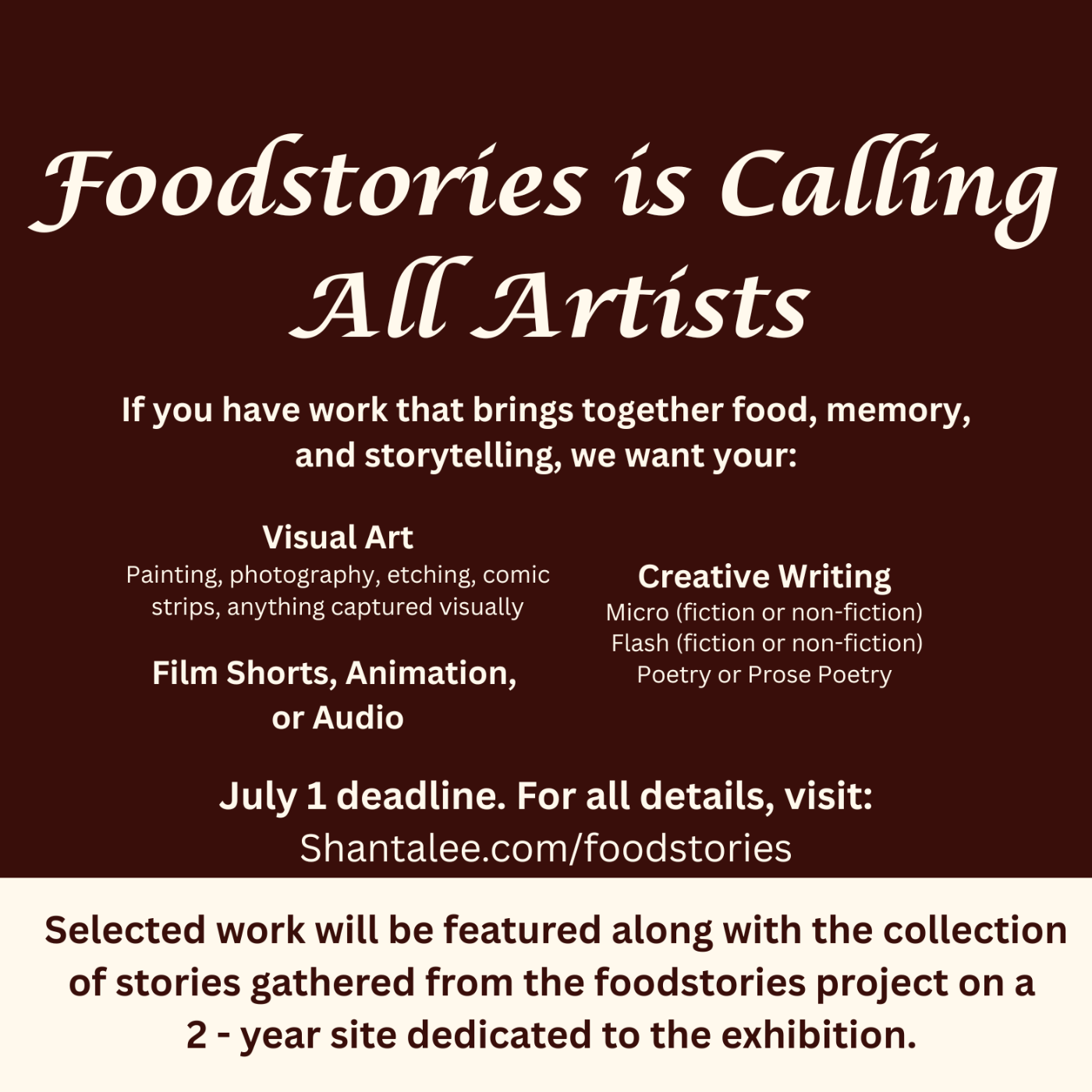 Foodstories is Calling All Artists

If you have work that brings together food, memory, and storytelling, we want your:

Visual Art
Painting, photography, etching, comic strips, anything captured visually

Film Shorts, Animation, or Audio

Creative Writing
Micro (fiction or non-fiction)
Flash (fiction or non-fiction)
Poetry or Prose Poetry

July 1 deadline. For all details, visit:
Shantalee.com/foodstories

Selected work will be featured along with the collection of stories gathered from the foodstories project on a 2 - year site dedicated to the exhibition.